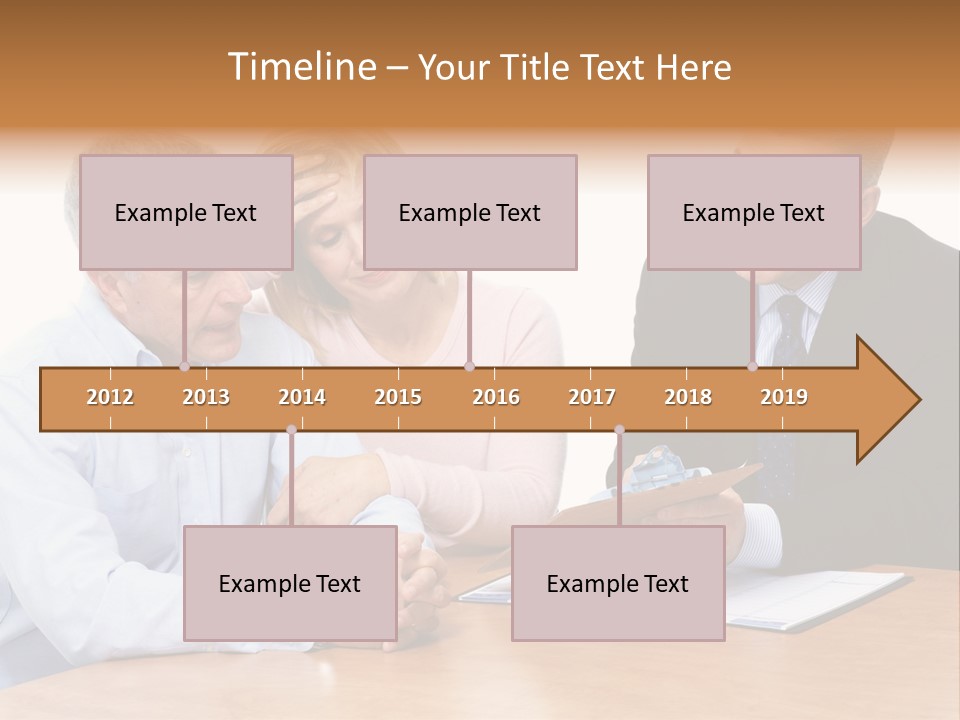 Timeline – Your Title Text Here

Example Text

Example Text

Example Text

2012 2013 2014 2015 2016 2017 2018 2019

Example Text

Example Text